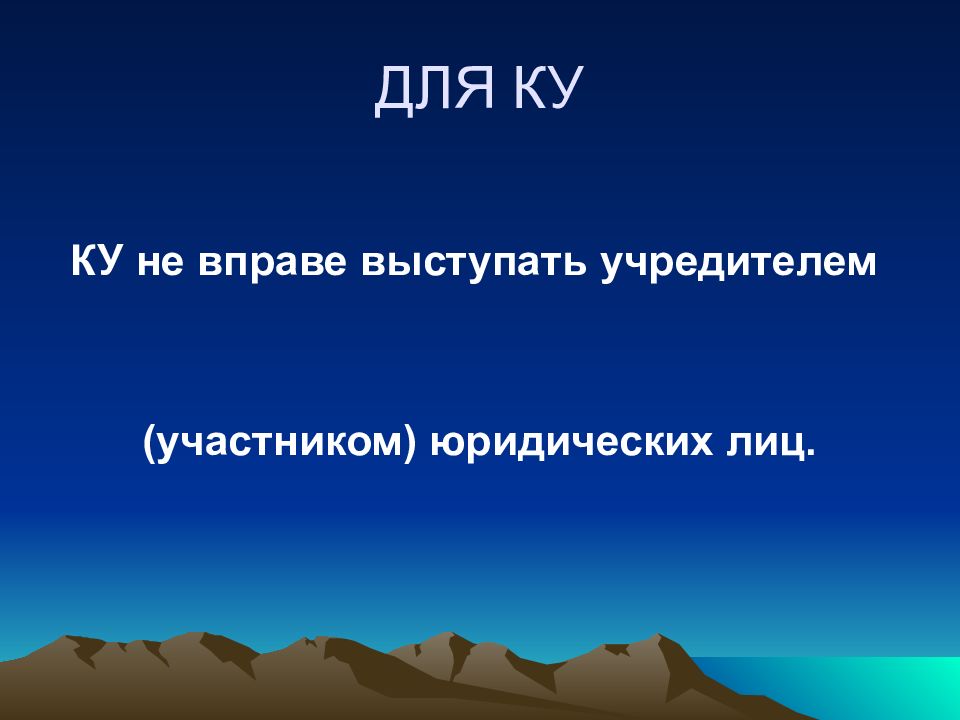 ДЛЯ КУ

КУ не вправе выступать учредителем

(участником) юридических лиц.